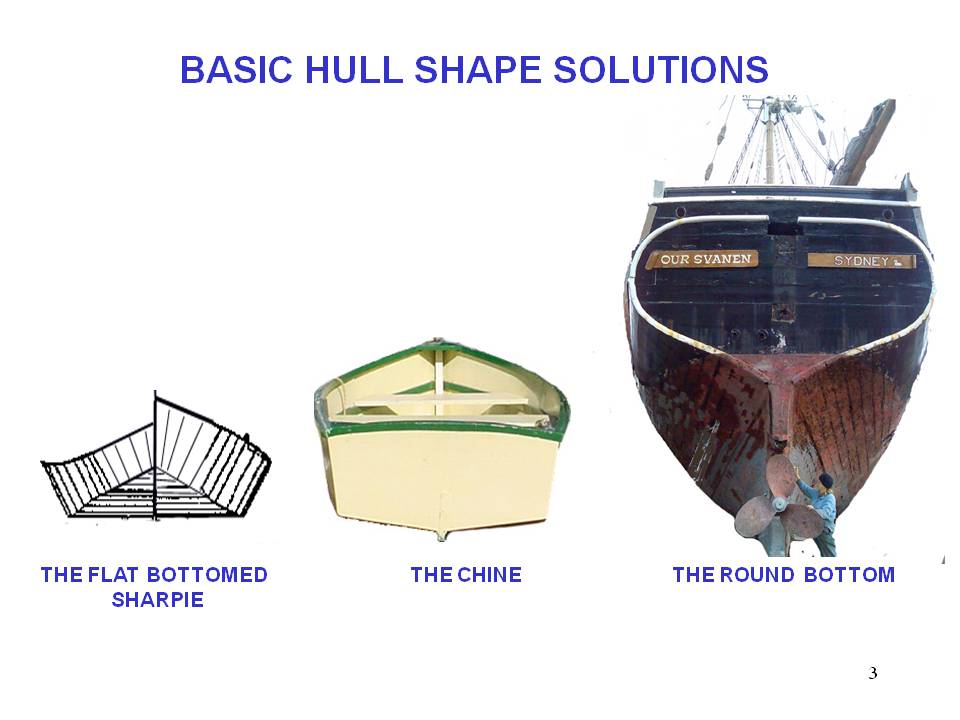 BASIC HULL SHAPE SOLUTIONS

OUR SVANEN

SYDNEY

THE FLAT BOTTOMED SHARPIE

THE CHINE

THE ROUND BOTTOM

3